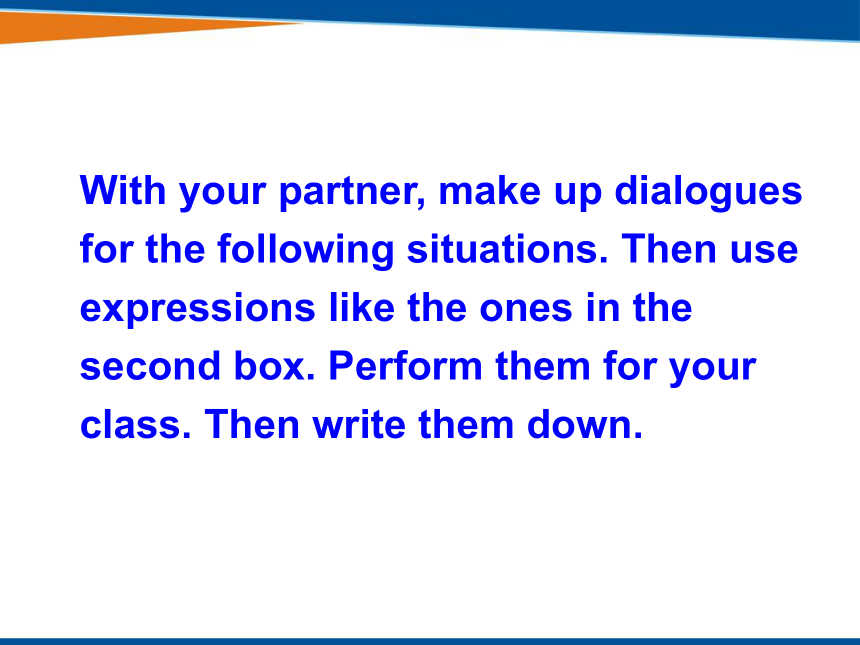 With your partner, make up dialogues for the following situations. Then use expressions like the ones in the second box. Perform them for your class. Then write them down.